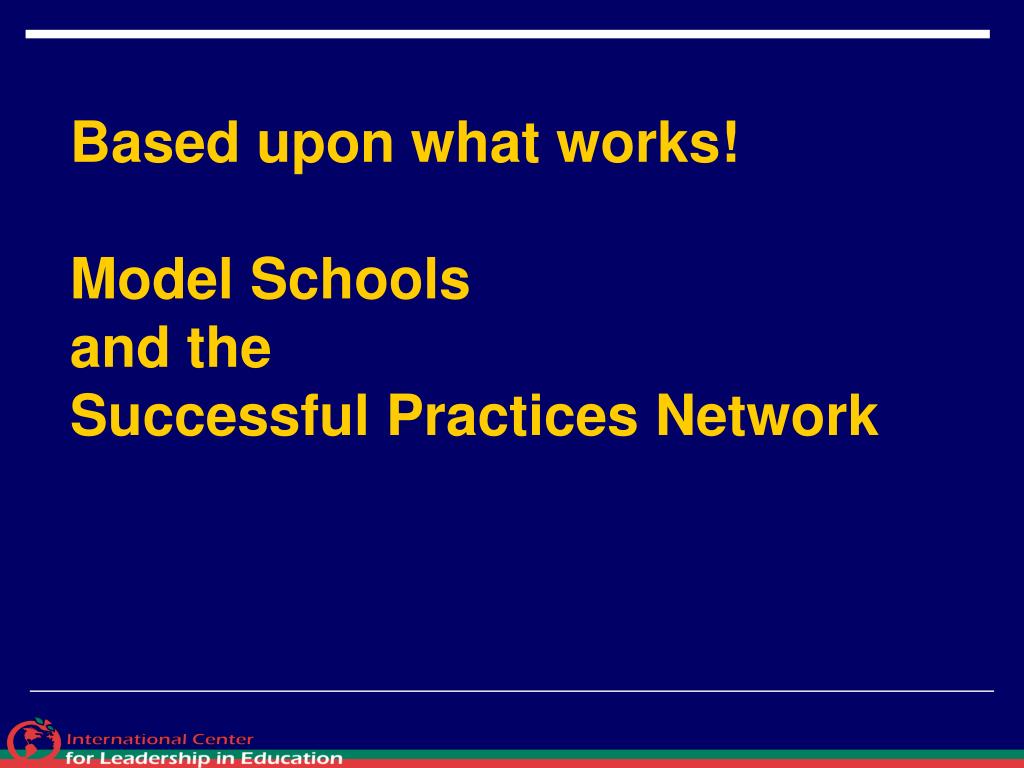 Based upon what works!

Model Schools
and the
Successful Practices Network

International Center
for Leadership in Education